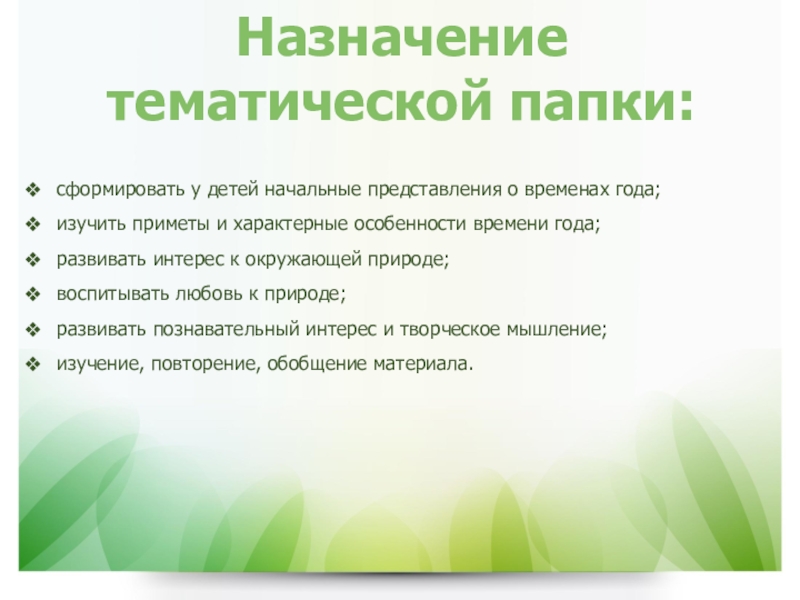 Назначение тематической папки:

❖ сформировать у детей начальные представления о временах года;
❖ изучить приметы и характерные особенности времени года;
❖ развивать интерес к окружающей природе;
❖ воспитывать любовь к природе;
❖ развивать познавательный интерес и творческое мышление;
❖ изучение, повторение, обобщение материала.